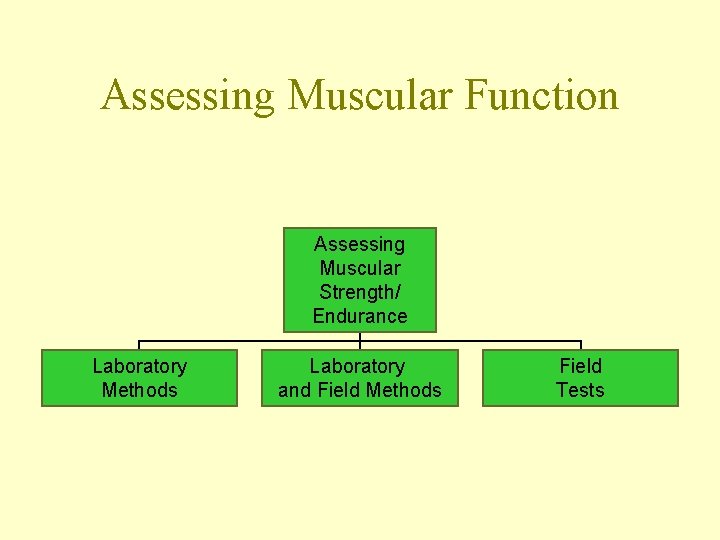 Assessing Muscular Function

Assessing Muscular Strength/ Endurance

Laboratory Methods

Laboratory and Field Methods

Field Tests